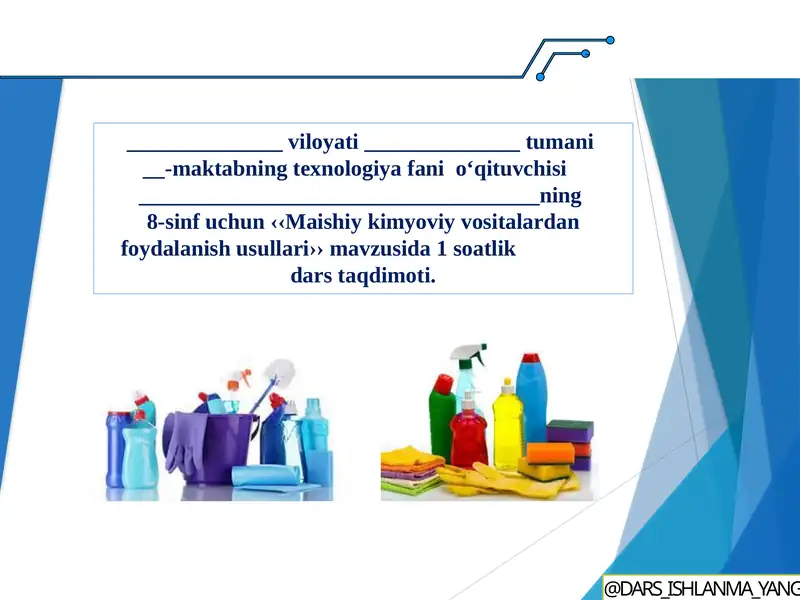 ______________ viloyati ______________ tumani
__-maktabning texnologiya fani o‘qituvchisi
____________________________________ning
8-sinf uchun ‹‹Maishiy kimyoviy vositalardan foydalanish usullari›› mavzusida 1 soatlik dars taqdimoti.

@DARS_ISHLANMA_YANG